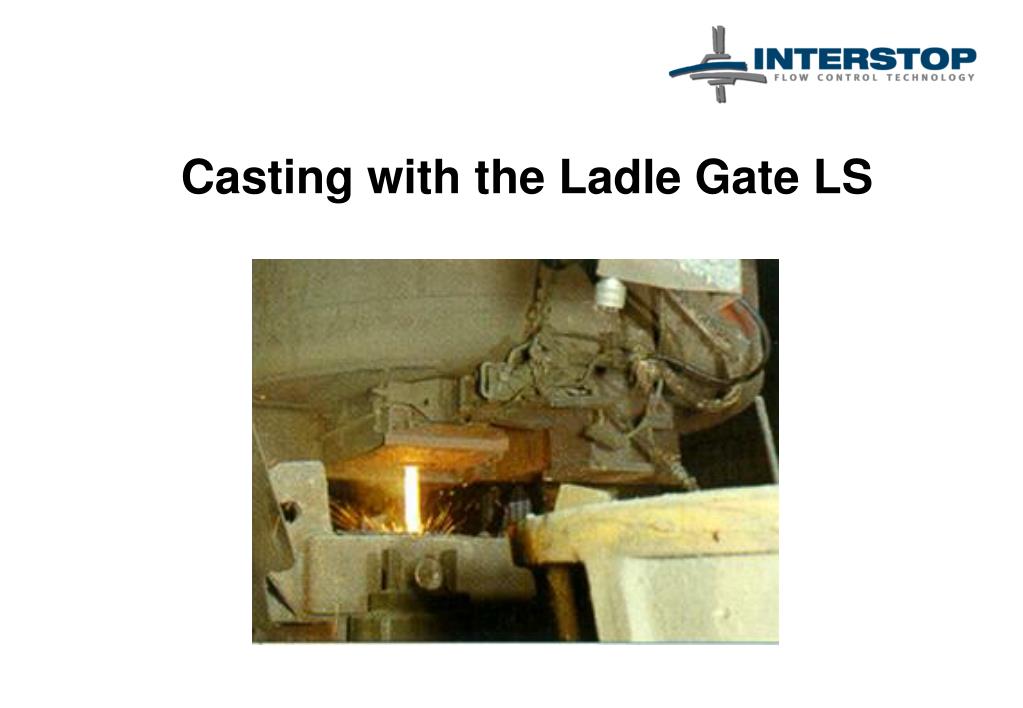 INTERSTOP
FLOW CONTROL TECHNOLOGY

Casting with the Ladle Gate LS